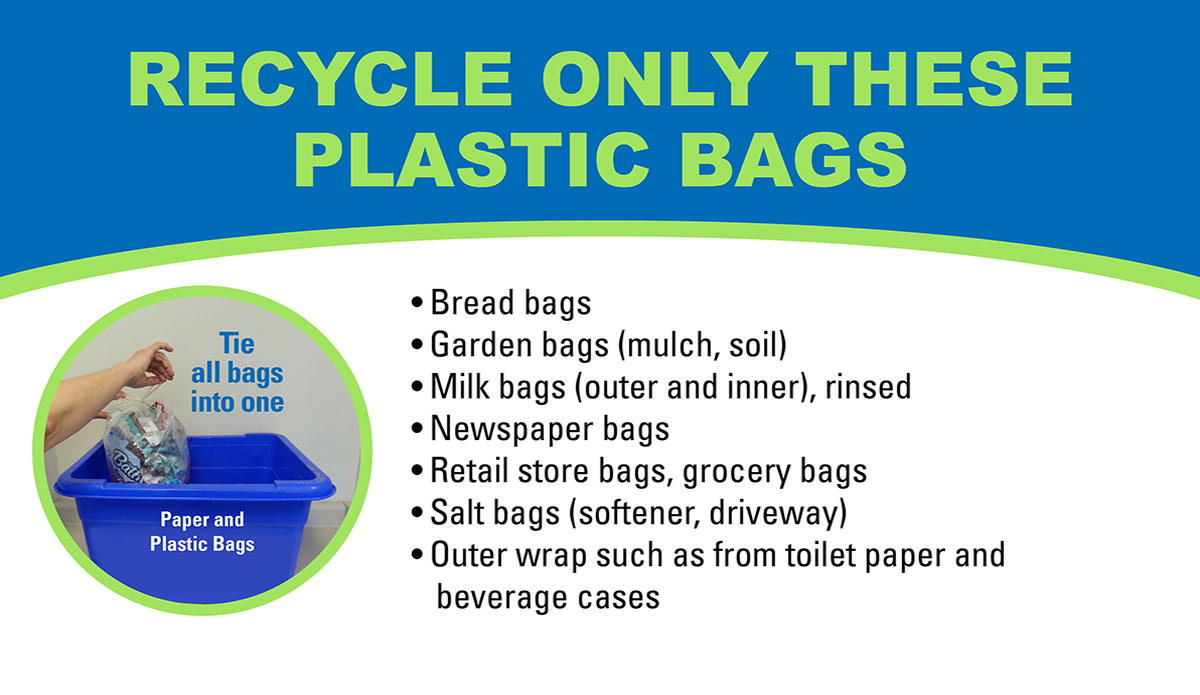 RECYCLE ONLY THESE PLASTIC BAGS

Tie all bags into one

Paper and Plastic Bags

• Bread bags
• Garden bags (mulch, soil)
• Milk bags (outer and inner), rinsed
• Newspaper bags
• Retail store bags, grocery bags
• Salt bags (softener, driveway)
• Outer wrap such as from toilet paper and beverage cases